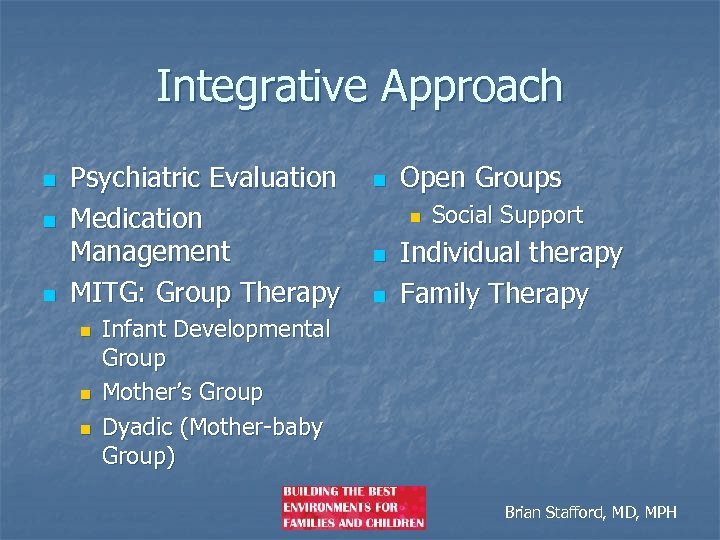 Integrative Approach

- Psychiatric Evaluation
- Medication Management
- MITG: Group Therapy
  - Infant Developmental Group
  - Mother's Group
  - Dyadic (Mother-baby Group)

- Open Groups
  - Social Support
- Individual therapy
- Family Therapy

BUILDING THE BEST ENVIRONMENTS FOR FAMILIES AND CHILDREN

Brian Stafford, MD, MPH